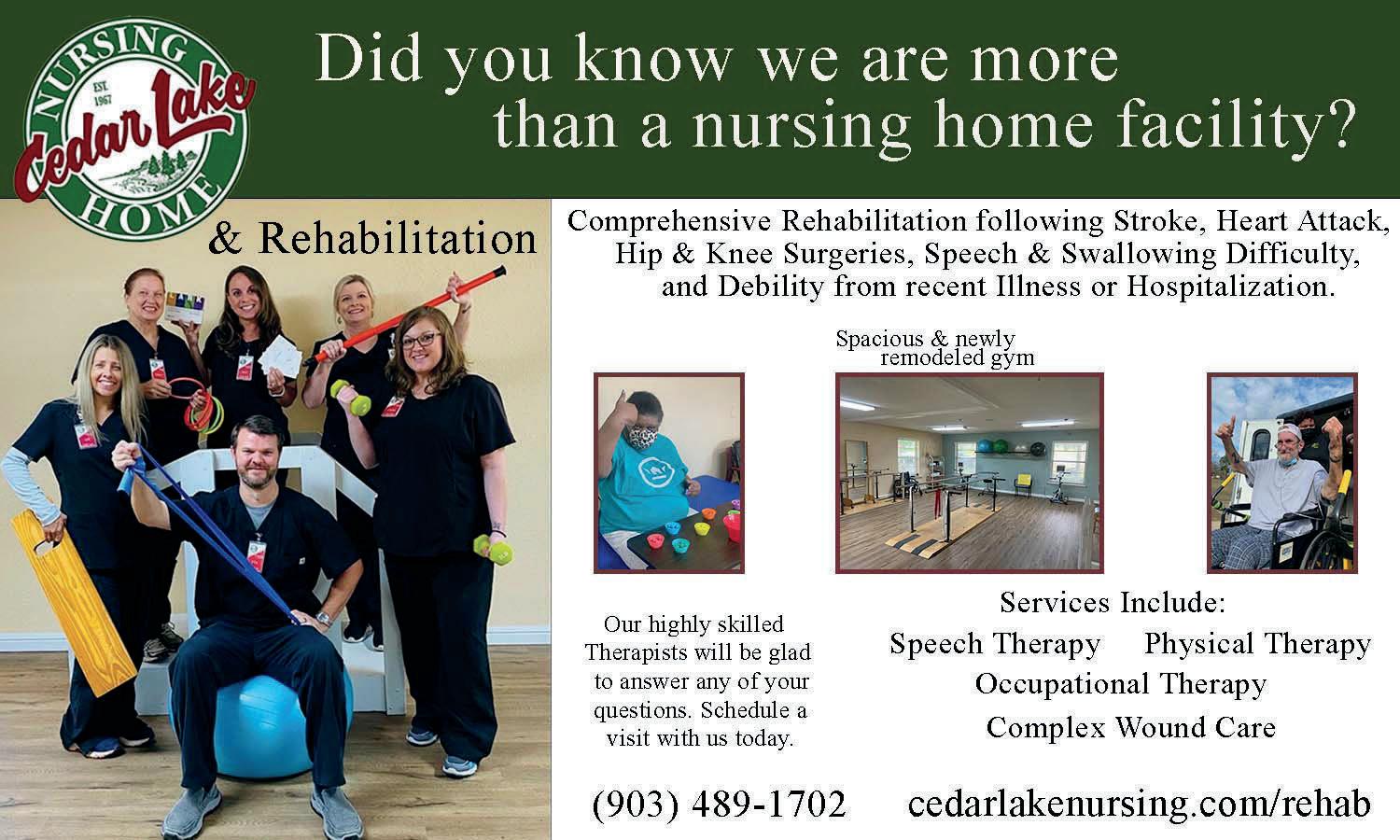 NURSING
EST. 1967
Cedar Lake
HOME

Did you know we are more than a nursing home facility?

& Rehabilitation

Comprehensive Rehabilitation following Stroke, Heart Attack, Hip & Knee Surgeries, Speech & Swallowing Difficulty, and Debility from recent Illness or Hospitalization.

Spacious & newly remodeled gym

Our highly skilled Therapists will be glad to answer any of your questions. Schedule a visit with us today.

Services Include:
Speech Therapy
Physical Therapy
Occupational Therapy
Complex Wound Care

(903) 489-1702
cedarlakenursing.com/rehab